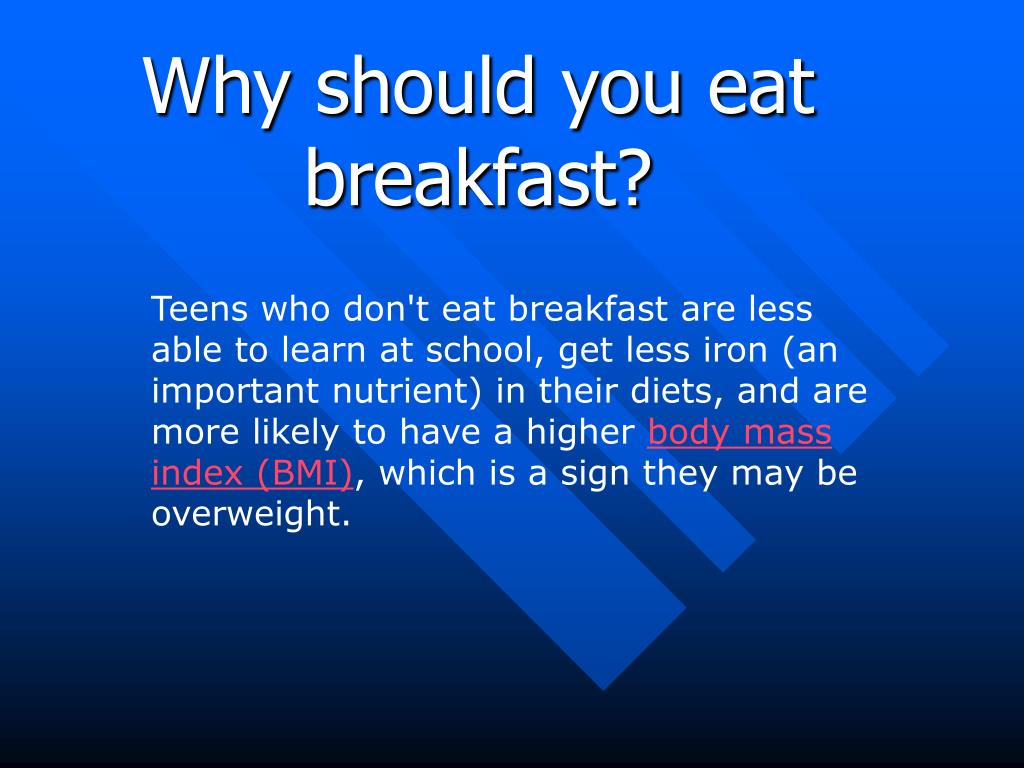 Why should you eat breakfast?

Teens who don't eat breakfast are less able to learn at school, get less iron (an important nutrient) in their diets, and are more likely to have a higher body mass index (BMI), which is a sign they may be overweight.